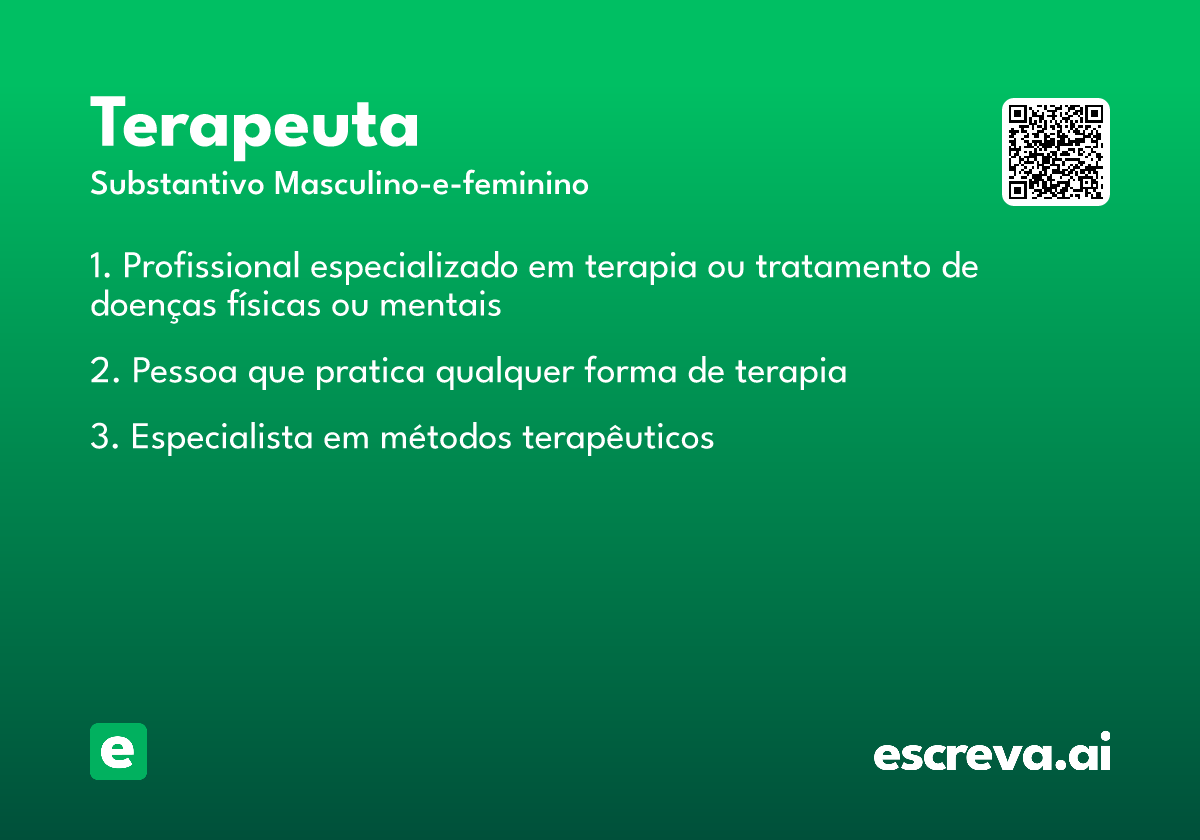 Terapeuta
Substantivo Masculino-e-feminino

1. Profissional especializado em terapia ou tratamento de doenças físicas ou mentais

2. Pessoa que pratica qualquer forma de terapia

3. Especialista em métodos terapêuticos

e

escreva.ai